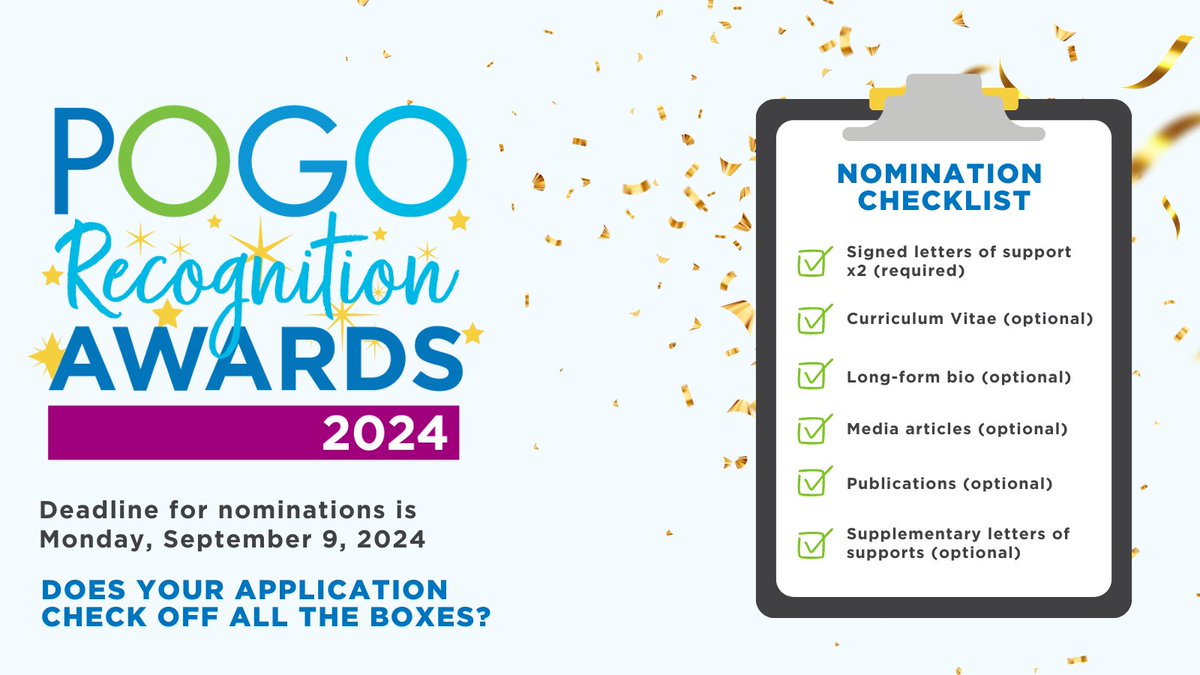 POGO
Recognition
AWARDS
2024

Deadline for nominations is Monday, September 9, 2024

DOES YOUR APPLICATION CHECK OFF ALL THE BOXES?

NOMINATION CHECKLIST

Signed letters of support x2 (required)

Curriculum Vitae (optional)

Long-form bio (optional)

Media articles (optional)

Publications (optional)

Supplementary letters of supports (optional)